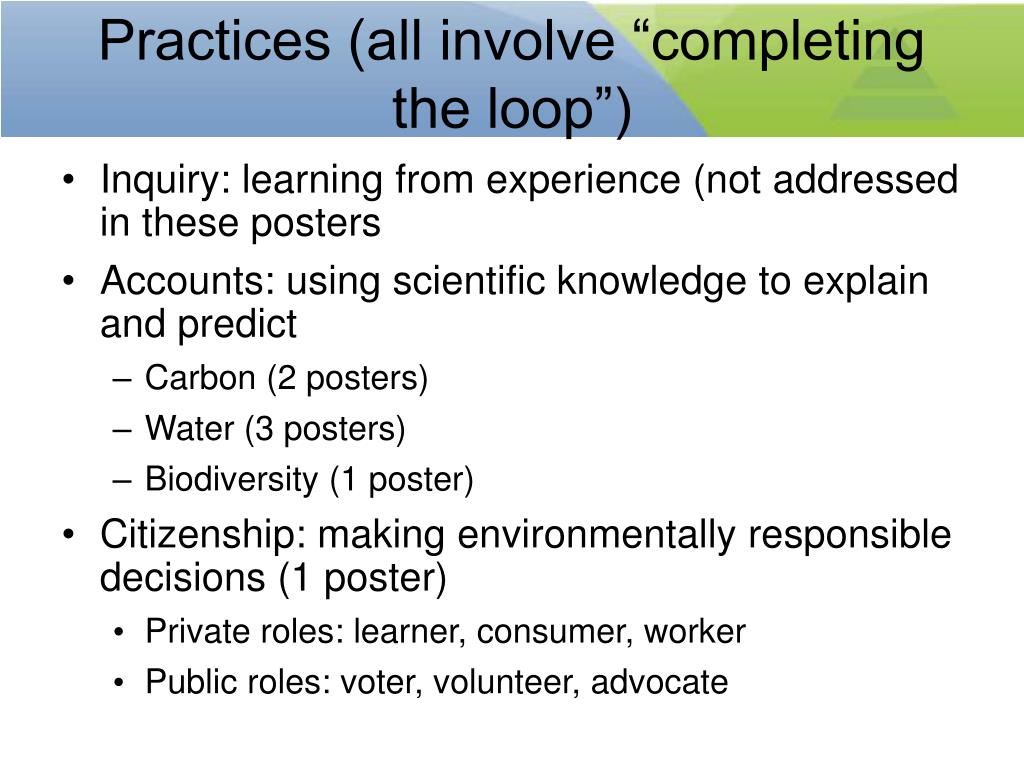 Practices (all involve “completing the loop”)

• Inquiry: learning from experience (not addressed in these posters
• Accounts: using scientific knowledge to explain and predict
  – Carbon (2 posters)
  – Water (3 posters)
  – Biodiversity (1 poster)
• Citizenship: making environmentally responsible decisions (1 poster)
  • Private roles: learner, consumer, worker
  • Public roles: voter, volunteer, advocate